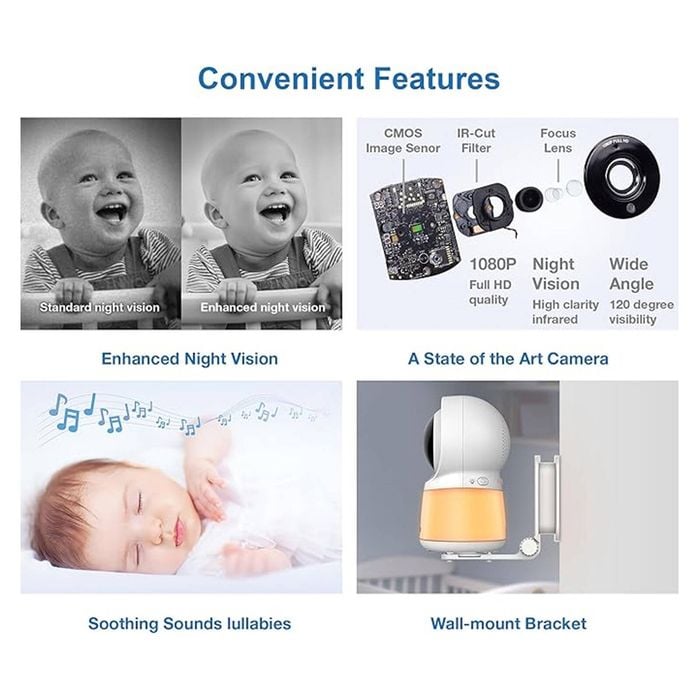 Convenient Features

Standard night vision

Enhanced night vision

Enhanced Night Vision

CMOS Image Senor

IR-Cut Filter

Focus Lens

1080P Full HD quality

Night Vision High clarity infrared

Wide Angle 120 degree visibility

A State of the Art Camera

Soothing Sounds lullabies

Wall-mount Bracket